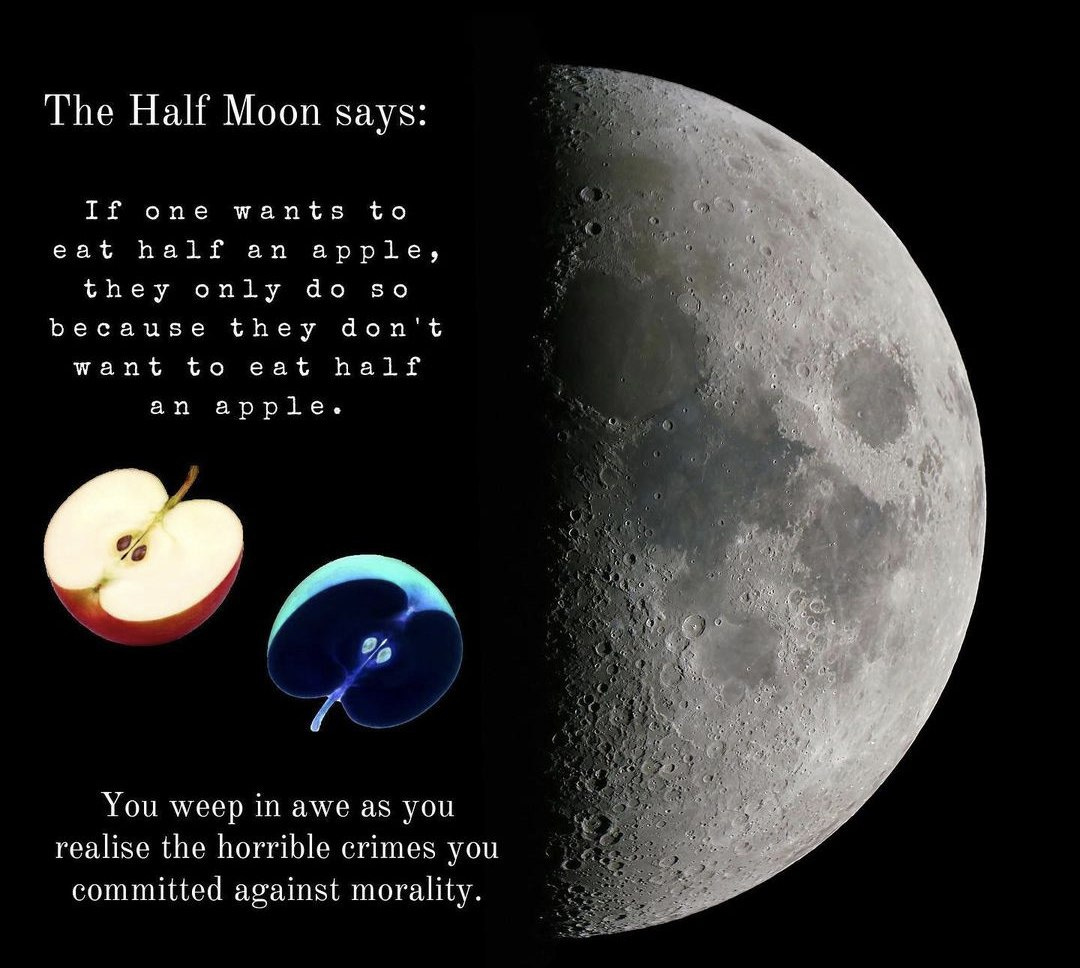 The Half Moon says:

If one wants to eat half an apple, they only do so because they don't want to eat half an apple.

You weep in awe as you realise the horrible crimes you committed against morality.